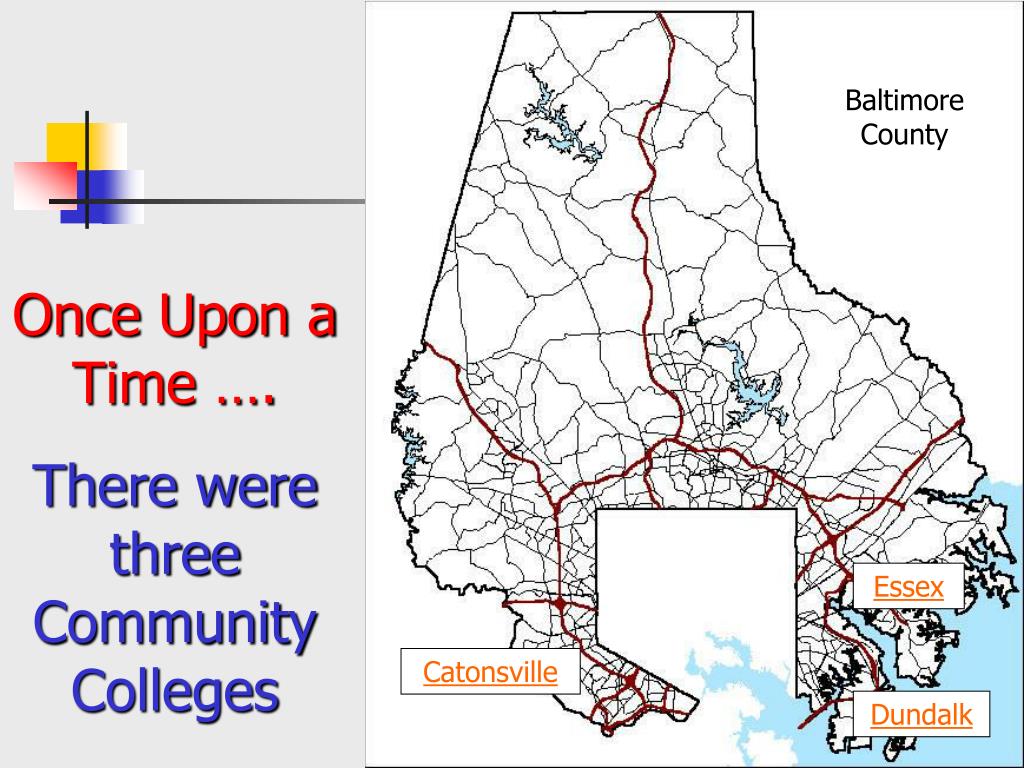 Once Upon a Time ….

There were three Community Colleges

Baltimore County

Essex

Catonsville

Dundalk